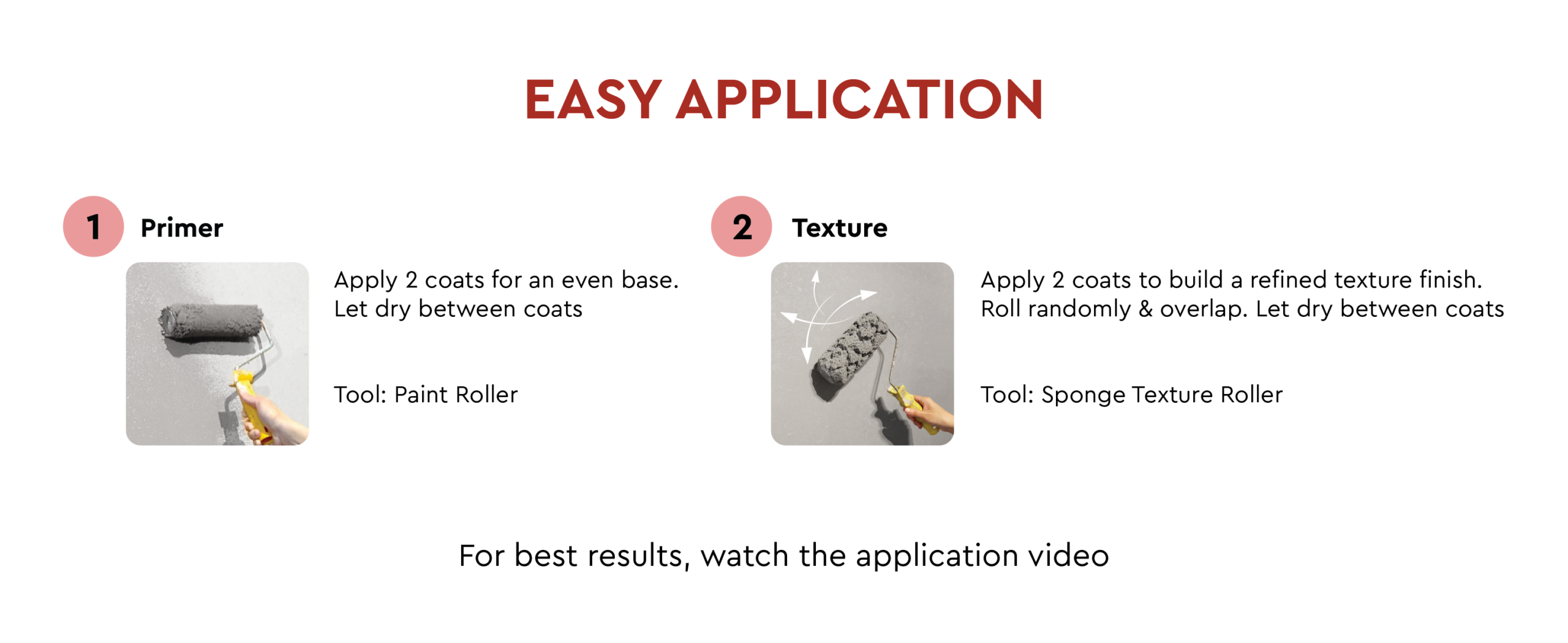 EASY APPLICATION

1 Primer

Apply 2 coats for an even base.
Let dry between coats

Tool: Paint Roller

2 Texture

Apply 2 coats to build a refined texture finish.
Roll randomly & overlap. Let dry between coats

Tool: Sponge Texture Roller

For best results, watch the application video